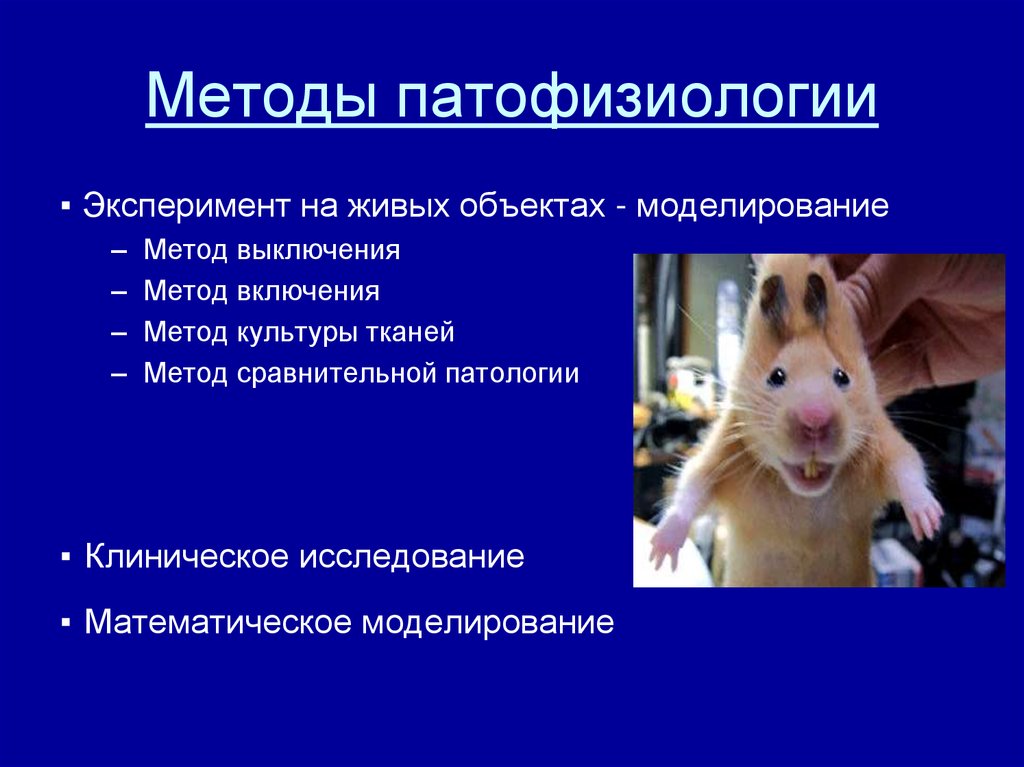 Методы патофизиологии

▪ Эксперимент на живых объектах - моделирование
– Метод выключения
– Метод включения
– Метод культуры тканей
– Метод сравнительной патологии

▪ Клиническое исследование

▪ Математическое моделирование